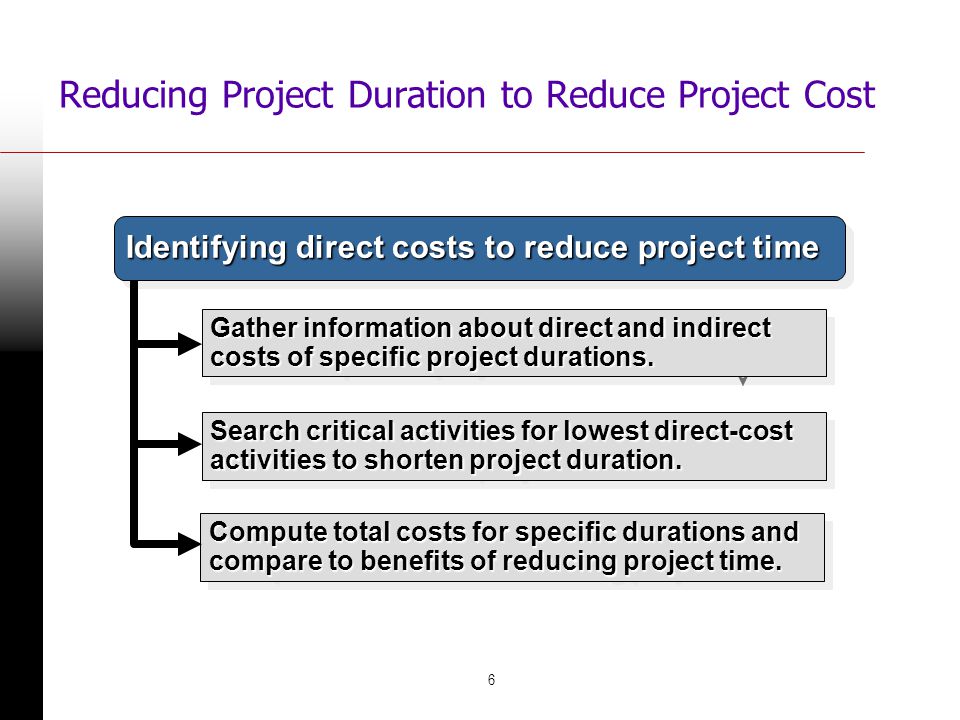 Reducing Project Duration to Reduce Project Cost

Identifying direct costs to reduce project time

Gather information about direct and indirect costs of specific project durations.

Search critical activities for lowest direct-cost activities to shorten project duration.

Compute total costs for specific durations and compare to benefits of reducing project time.

6